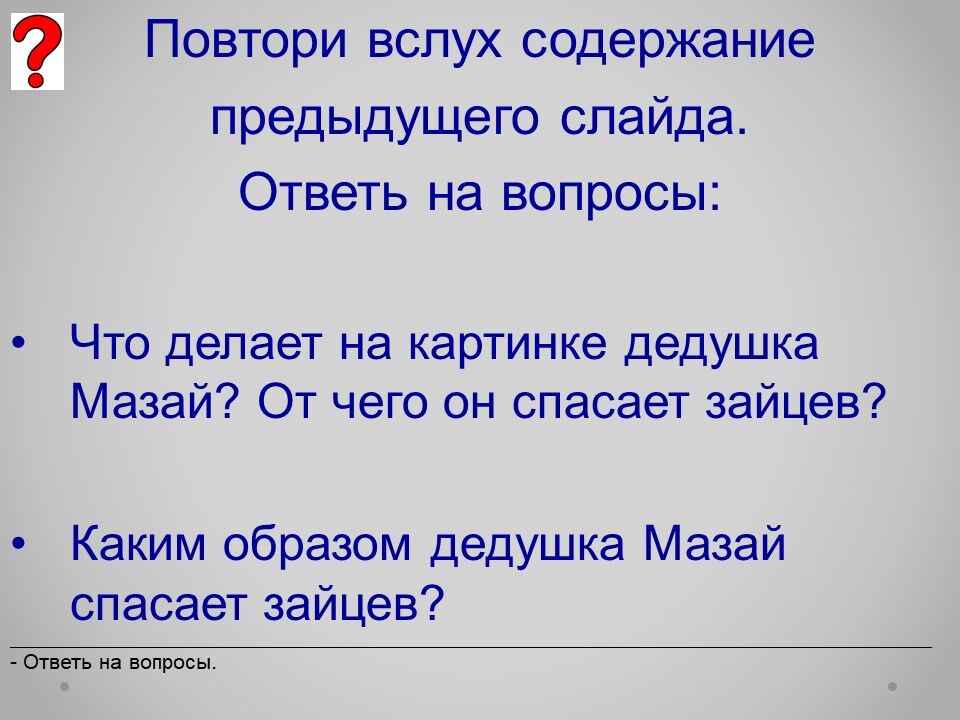 ?

Повтори вслух содержание предыдущего слайда.
Ответь на вопросы:

• Что делает на картинке дедушка Мазай? От чего он спасает зайцев?

• Каким образом дедушка Мазай спасает зайцев?

- Ответь на вопросы.